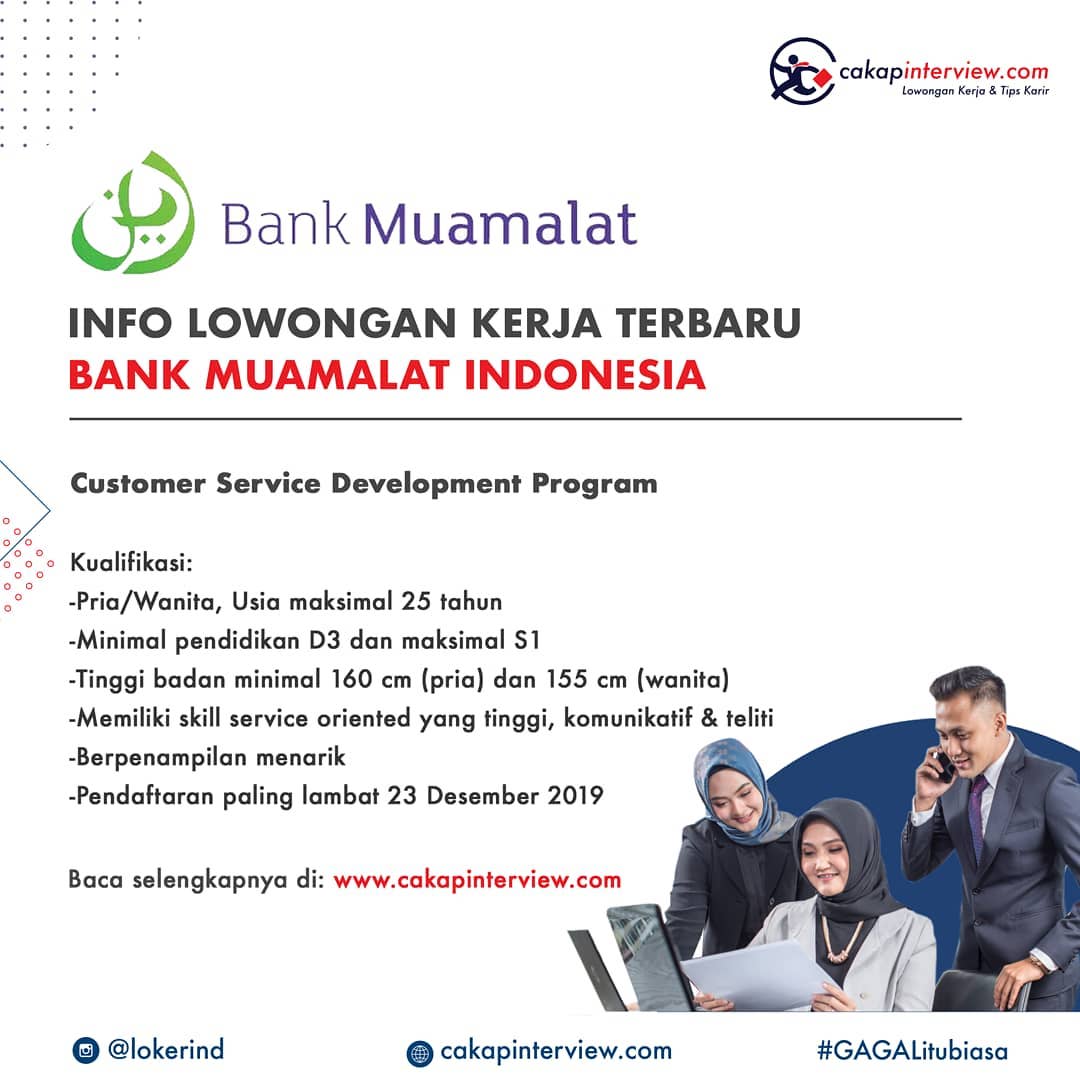 cakapinterview.com
Lowongan Kerja & Tips Karir

Bank Muamalat

INFO LOWONGAN KERJA TERBARU
BANK MUAMALAT INDONESIA

Customer Service Development Program

Kualifikasi:
-Pria/Wanita, Usia maksimal 25 tahun
-Minimal pendidikan D3 dan maksimal S1
-Tinggi badan minimal 160 cm (pria) dan 155 cm (wanita)
-Memiliki skill service oriented yang tinggi, komunikatif & teliti
-Berpenampilan menarik
-Pendaftaran paling lambat 23 Desember 2019

Baca selengkapnya di: www.cakapinterview.com

@lokerind
cakapinterview.com
#GAGALitubiasa